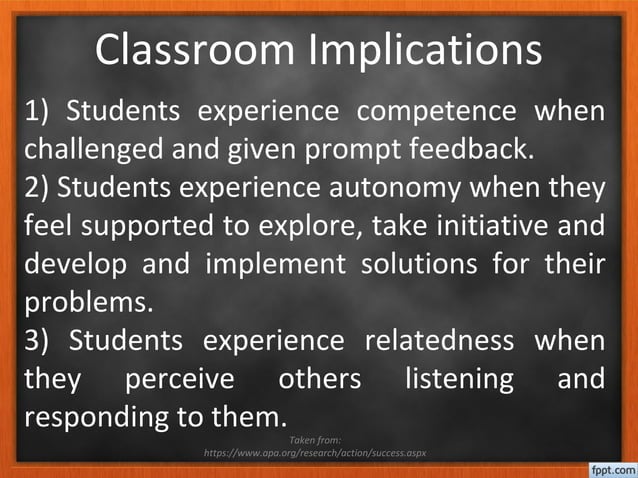 Classroom Implications

1) Students experience competence when challenged and given prompt feedback.
2) Students experience autonomy when they feel supported to explore, take initiative and develop and implement solutions for their problems.
3) Students experience relatedness when they perceive others listening and responding to them.

Taken from:
https://www.apa.org/research/action/success.aspx

fppt.com